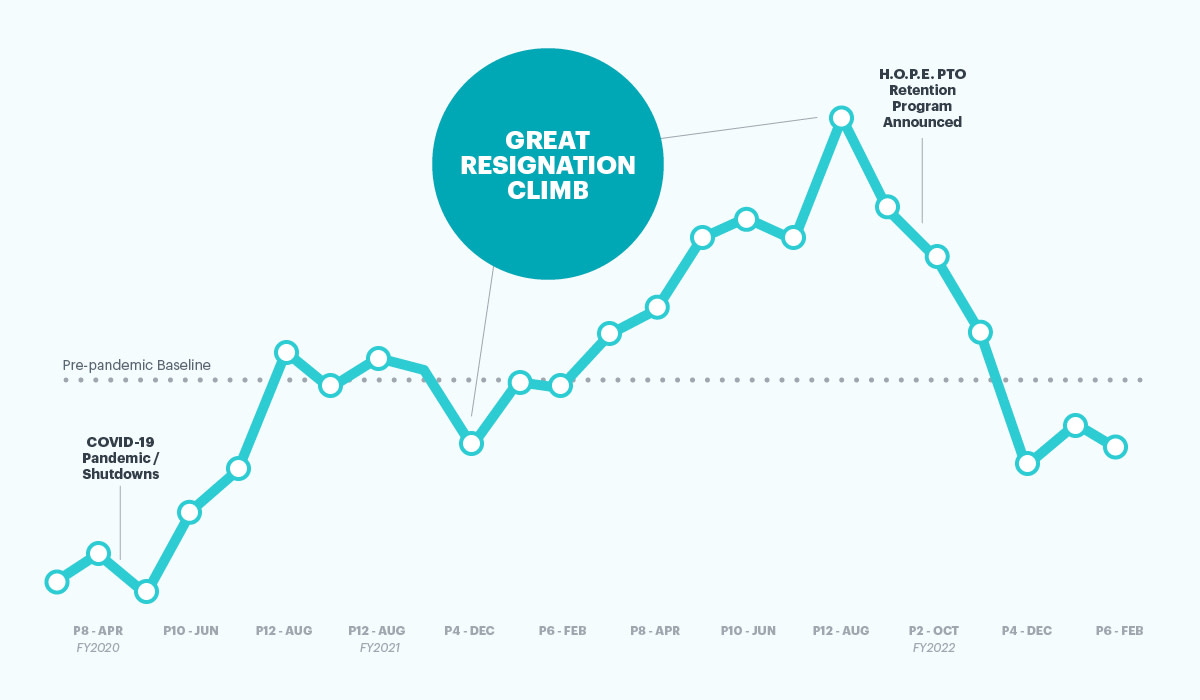 GREAT RESIGNATION CLIMB

H.O.P.E. PTO Retention Program Announced

Pre-pandemic Baseline

COVID-19 Pandemic / Shutdowns

P8 - APR
FY2020

P10 - JUN

P12 - AUG

P12 - AUG
FY2021

P4 - DEC

P6 - FEB

P8 - APR

P10 - JUN

P12 - AUG

P2 - OCT
FY2022

P4 - DEC

P6 - FEB